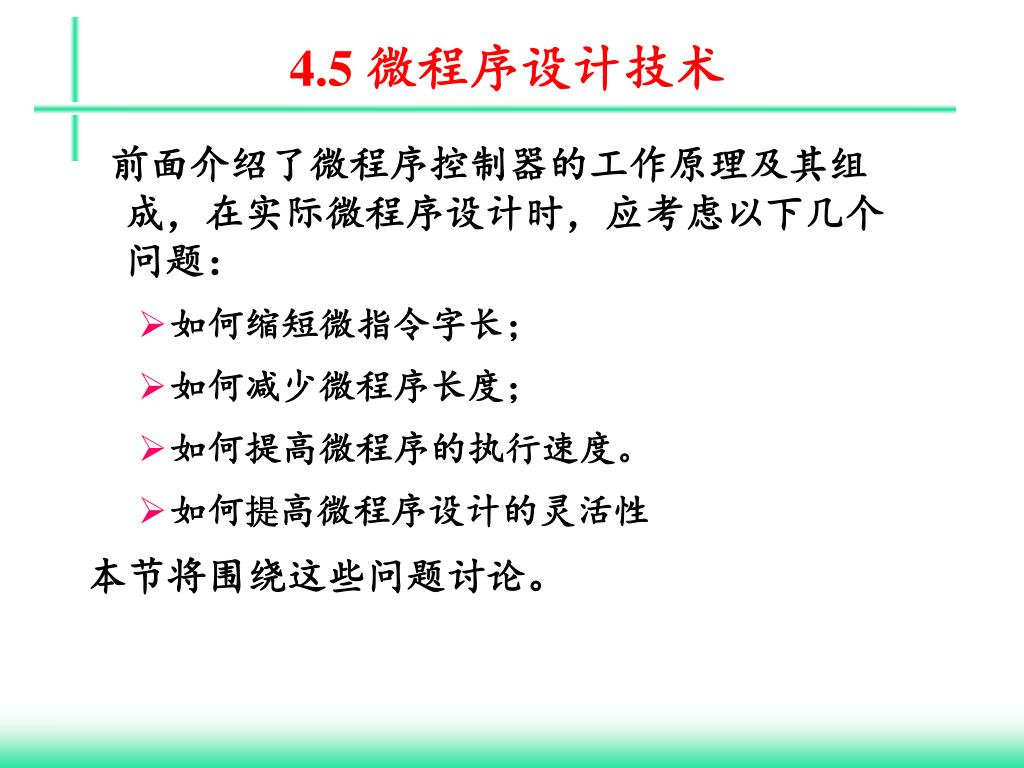 4.5 微程序设计技术

前面介绍了微程序控制器的工作原理及其组成，在实际微程序设计时，应考虑以下几个问题：

➢如何缩短微指令字长；

➢如何减少微程序长度；

➢如何提高微程序的执行速度。

➢如何提高微程序设计的灵活性

本节将围绕这些问题讨论。